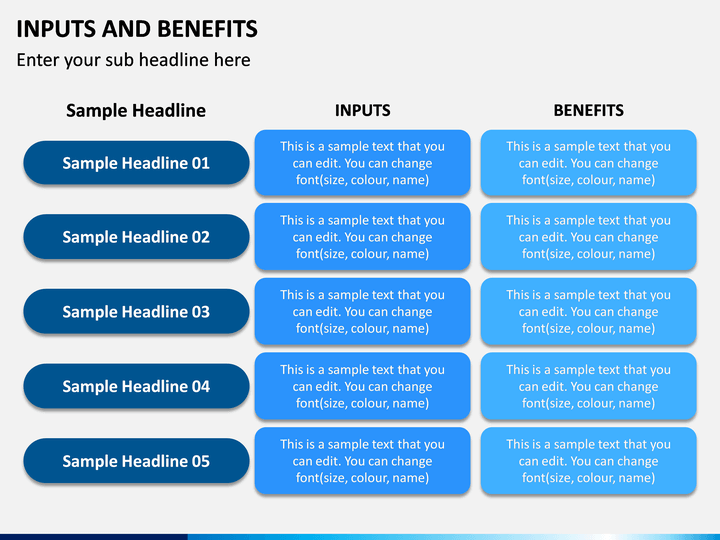 INPUTS AND BENEFITS

Enter your sub headline here

| Sample Headline | INPUTS | BENEFITS |
|---|---|---|
| Sample Headline 01 | This is a sample text that you can edit. You can change font(size, colour, name) | This is a sample text that you can edit. You can change font(size, colour, name) |
| Sample Headline 02 | This is a sample text that you can edit. You can change font(size, colour, name) | This is a sample text that you can edit. You can change font(size, colour, name) |
| Sample Headline 03 | This is a sample text that you can edit. You can change font(size, colour, name) | This is a sample text that you can edit. You can change font(size, colour, name) |
| Sample Headline 04 | This is a sample text that you can edit. You can change font(size, colour, name) | This is a sample text that you can edit. You can change font(size, colour, name) |
| Sample Headline 05 | This is a sample text that you can edit. You can change font(size, colour, name) | This is a sample text that you can edit. You can change font(size, colour, name) |